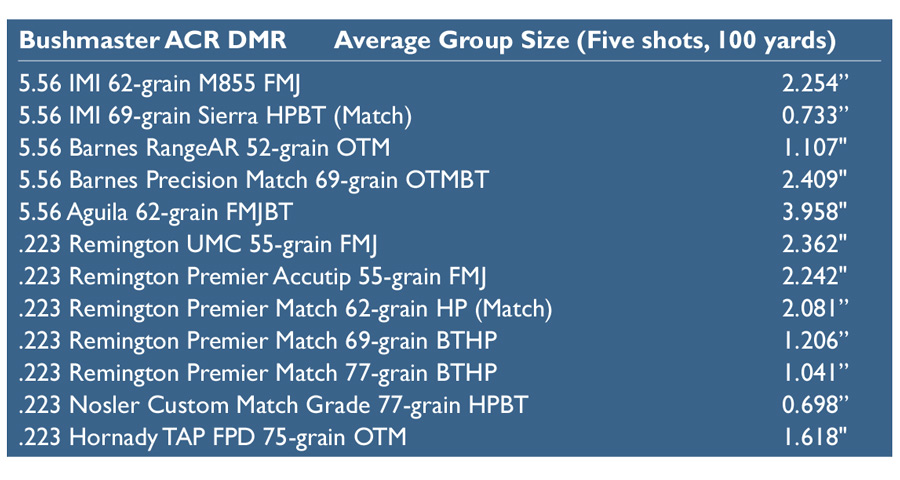 | Bushmaster ACR DMR | Average Group Size (Five shots, 100 yards) |
|---|---|
| 5.56 IMI 62-grain M855 FMJ | 2.254” |
| 5.56 IMI 69-grain Sierra HPBT (Match) | 0.733” |
| 5.56 Barnes RangeAR 52-grain OTM | 1.107" |
| 5.56 Barnes Precision Match 69-grain OTMBT | 2.409" |
| 5.56 Aguila 62-grain FMJBT | 3.958" |
| .223 Remington UMC 55-grain FMJ | 2.362" |
| .223 Remington Premier Accutip 55-grain FMJ | 2.242" |
| .223 Remington Premier Match 62-grain HP (Match) | 2.081” |
| .223 Remington Premier Match 69-grain BTHP | 1.206” |
| .223 Remington Premier Match 77-grain BTHP | 1.041” |
| .223 Nosler Custom Match Grade 77-grain HPBT | 0.698” |
| .223 Hornady TAP FPD 75-grain OTM | 1.618" |